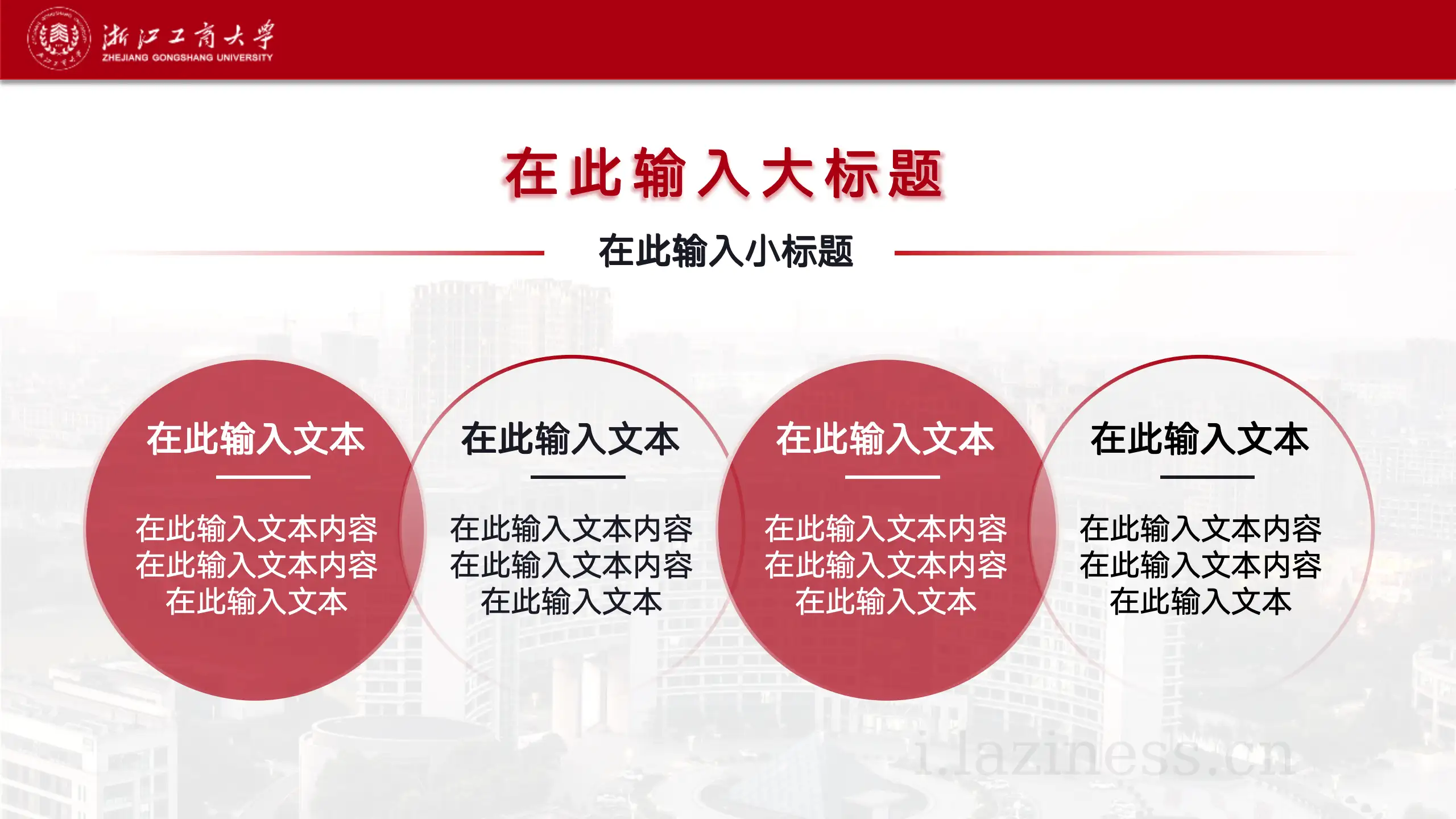 浙江工商大学
ZHEJIANG GONGSHANG UNIVERSITY

在此输入大标题

在此输入小标题

在此输入文本

在此输入文本内容
在此输入文本内容
在此输入文本

在此输入文本

在此输入文本内容
在此输入文本内容
在此输入文本

在此输入文本

在此输入文本内容
在此输入文本内容
在此输入文本

在此输入文本

在此输入文本内容
在此输入文本内容
在此输入文本

i.laziness.cn